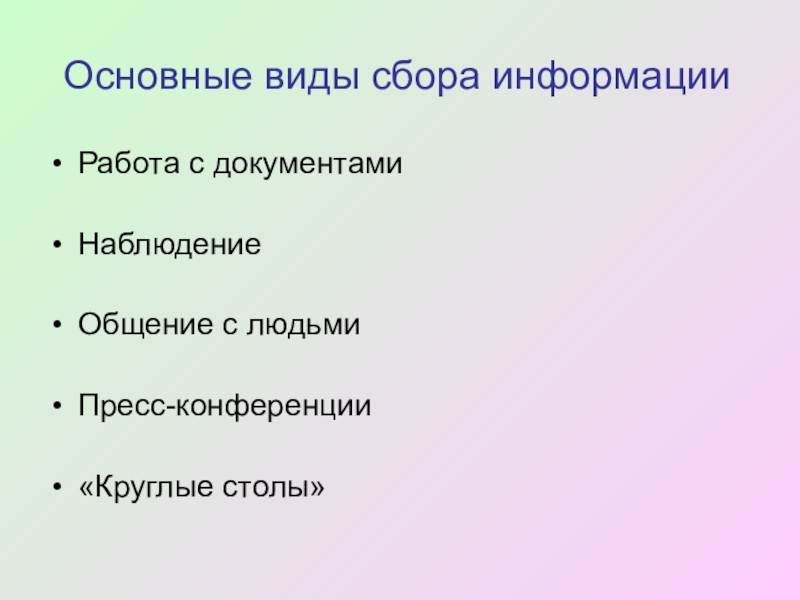 Основные виды сбора информации

• Работа с документами
• Наблюдение
• Общение с людьми
• Пресс-конференции
• «Круглые столы»